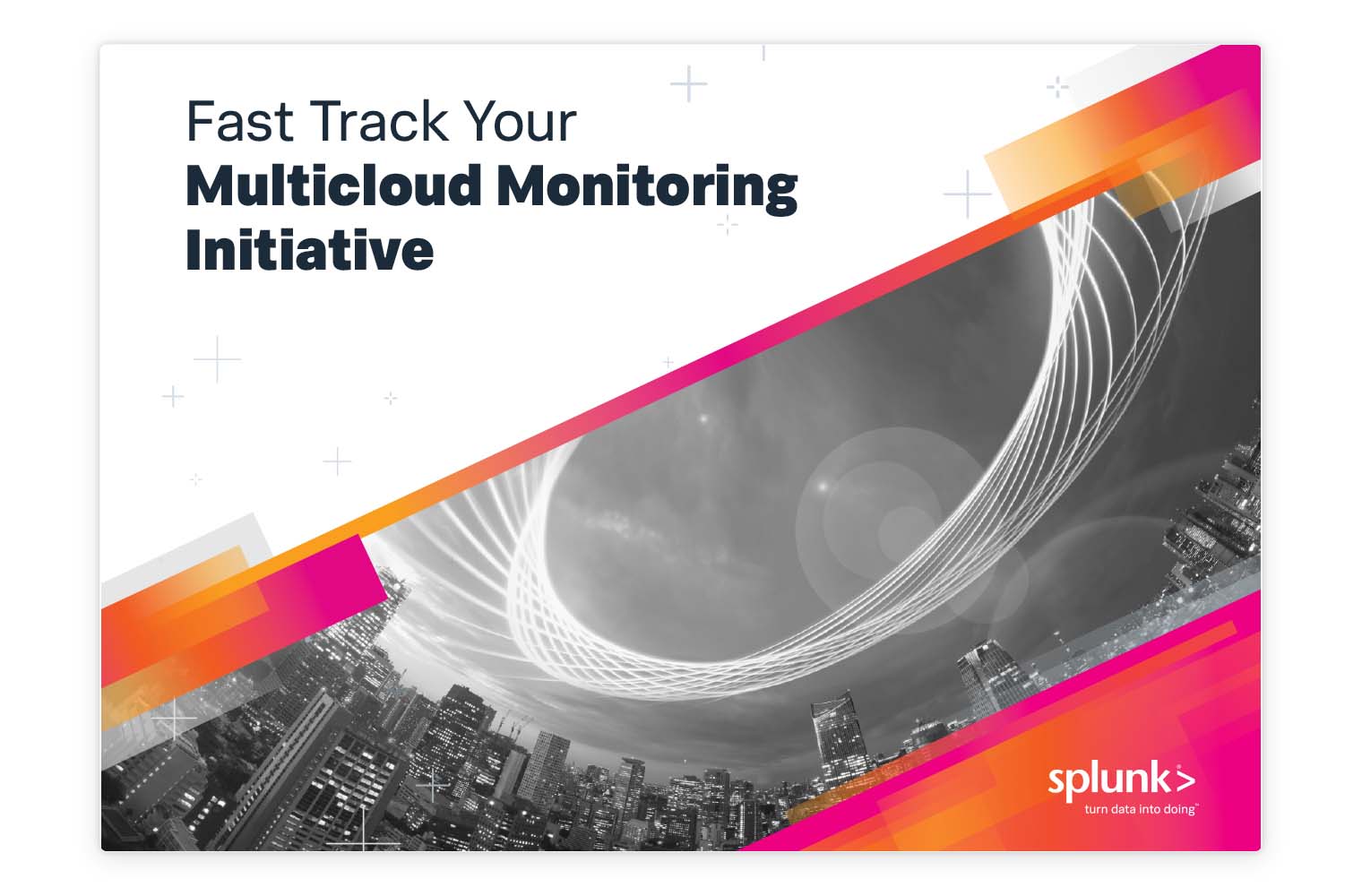 Fast Track Your
Multicloud Monitoring Initiative

splunk>
turn data into doing™